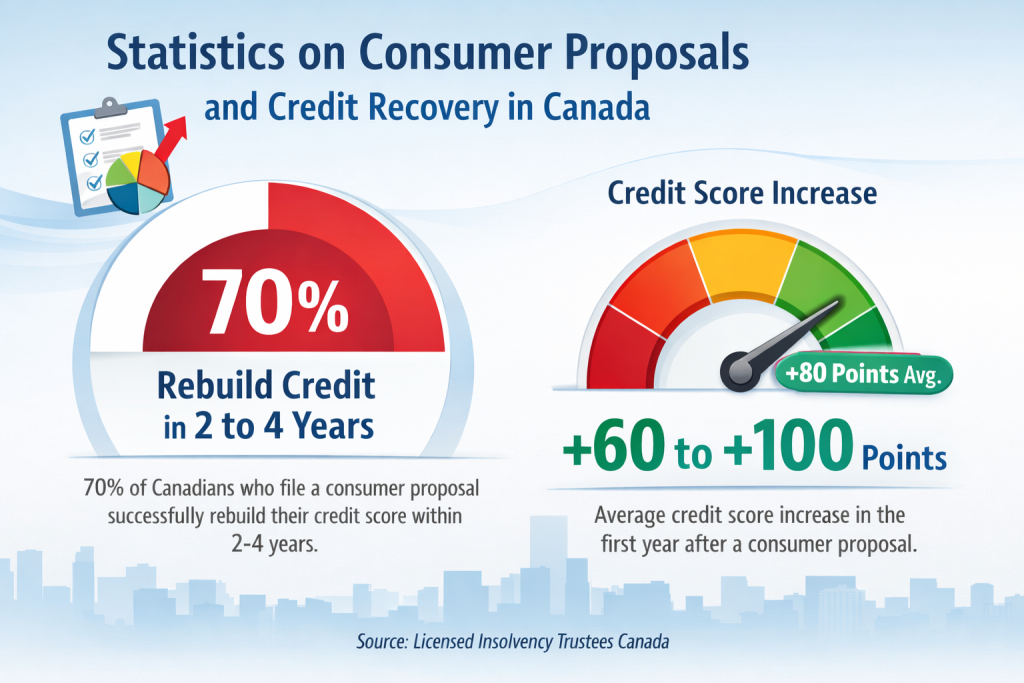 Statistics on Consumer Proposals
and Credit Recovery in Canada

70%
Rebuild Credit in 2 to 4 Years

70% of Canadians who file a consumer proposal successfully rebuild their credit score within 2-4 years.

Credit Score Increase

+80 Points Avg.

+60 to +100 Points

Average credit score increase in the first year after a consumer proposal.

Source: Licensed Insolvency Trustees Canada